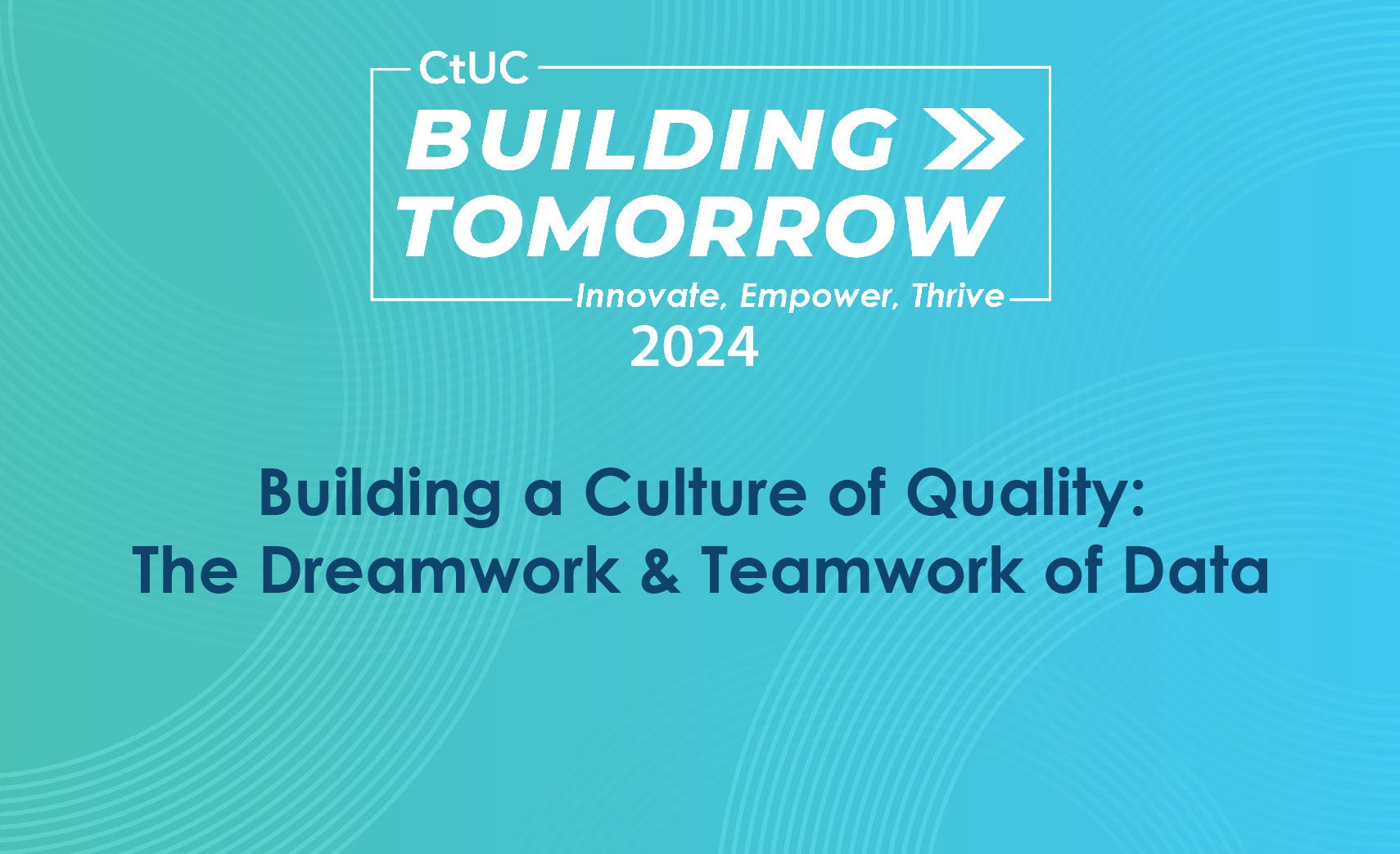 CtUC
BUILDING
TOMORROW
Innovate, Empower, Thrive
2024

Building a Culture of Quality:
The Dreamwork & Teamwork of Data